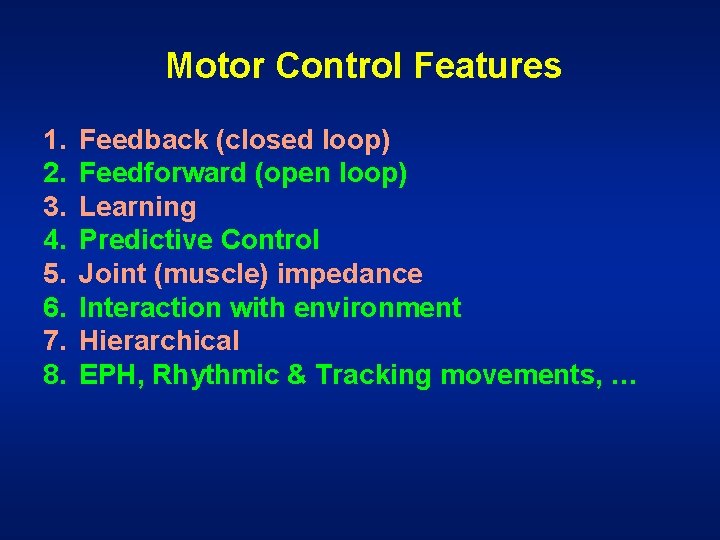 Motor Control Features

1. Feedback (closed loop)
2. Feedforward (open loop)
3. Learning
4. Predictive Control
5. Joint (muscle) impedance
6. Interaction with environment
7. Hierarchical
8. EPH, Rhythmic & Tracking movements, …